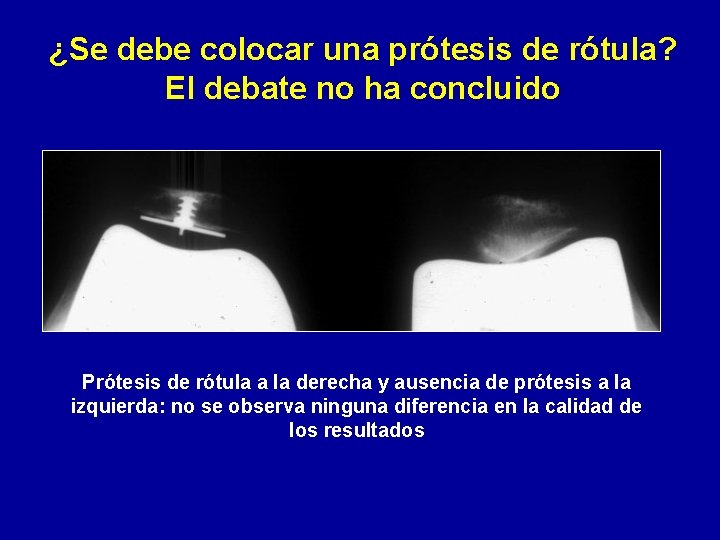 ¿Se debe colocar una prótesis de rótula?
El debate no ha concluido

Prótesis de rótula a la derecha y ausencia de prótesis a la izquierda: no se observa ninguna diferencia en la calidad de los resultados